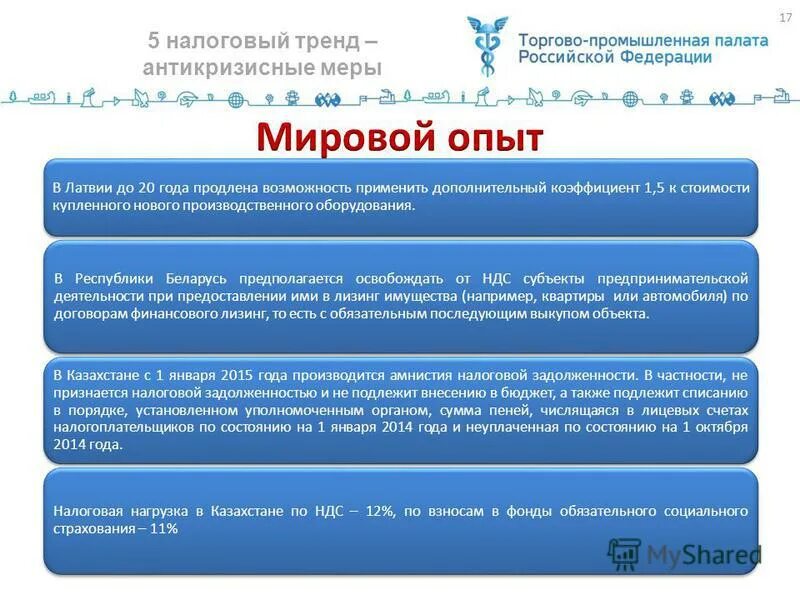 17

5 налоговый тренд – антикризисные меры

Торгово-промышленная палата Российской Федерации

Мировой опыт

В Латвии до 20 года продлена возможность применить дополнительный коэффициент 1,5 к стоимости купленного нового производственного оборудования.

В Республики Беларусь предполагается освобождать от НДС субъекты предпринимательской деятельности при предоставлении ими в лизинг имущества (например, квартиры или автомобиля) по договорам финансового лизинг, то есть с обязательным последующим выкупом объекта.

В Казахстане с 1 января 2015 года производится амнистия налоговой задолженности. В частности, не признается налоговой задолженностью и не подлежит внесению в бюджет, а также подлежит списанию в порядке, установленном уполномоченным органом, сумма пеней, числящаяся в лицевых счетах налогоплательщиков по состоянию на 1 января 2014 года и неуплаченная по состоянию на 1 октября 2014 года.

Налоговая нагрузка в Казахстане по НДС – 12%, по взносам в фонды обязательного социального страхования – 11%

MyShared